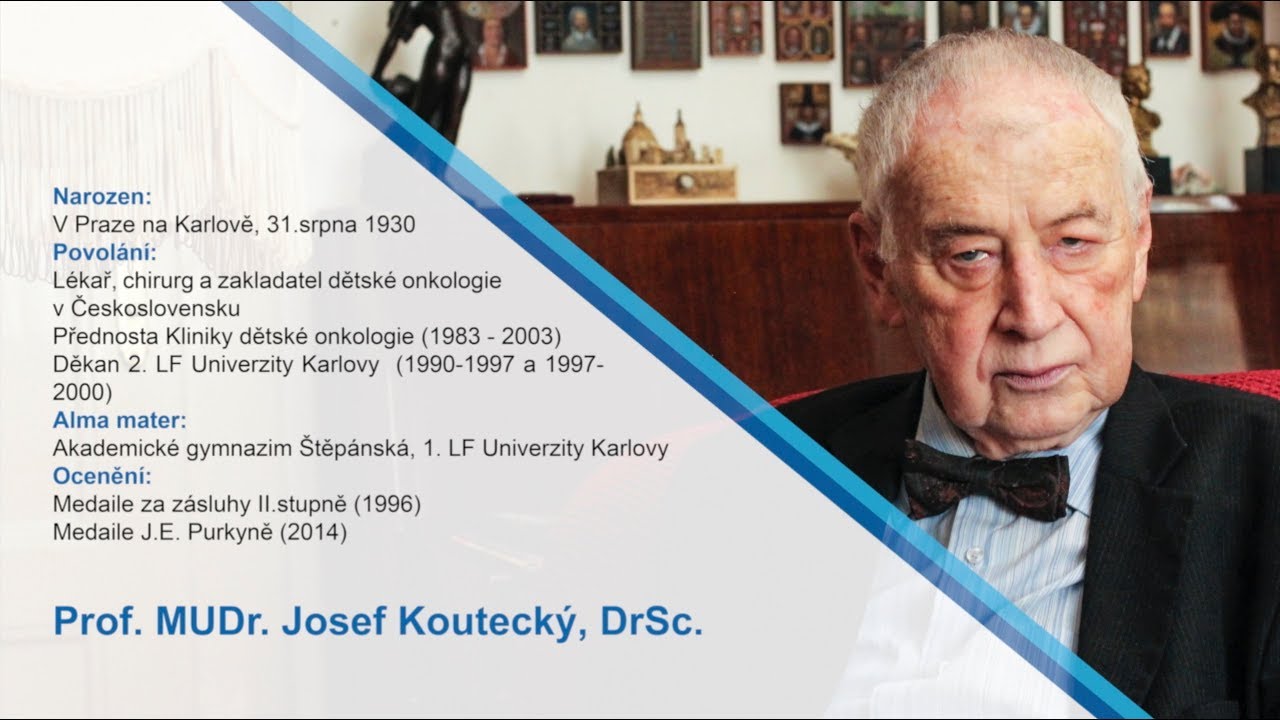 Narozen:
V Praze na Karlově, 31.srpna 1930
Povolání:
Lékař, chirurg a zakladatel dětské onkologie v Československu
Přednosta Kliniky dětské onkologie (1983 - 2003)
Děkan 2. LF Univerzity Karlovy (1990-1997 a 1997-2000)
Alma mater:
Akademické gymnazim Štěpánská, 1. LF Univerzity Karlovy
Ocenění:
Medaile za zásluhy II.stupně (1996)
Medaile J.E. Purkyně (2014)

Prof. MUDr. Josef Koutecký, DrSc.